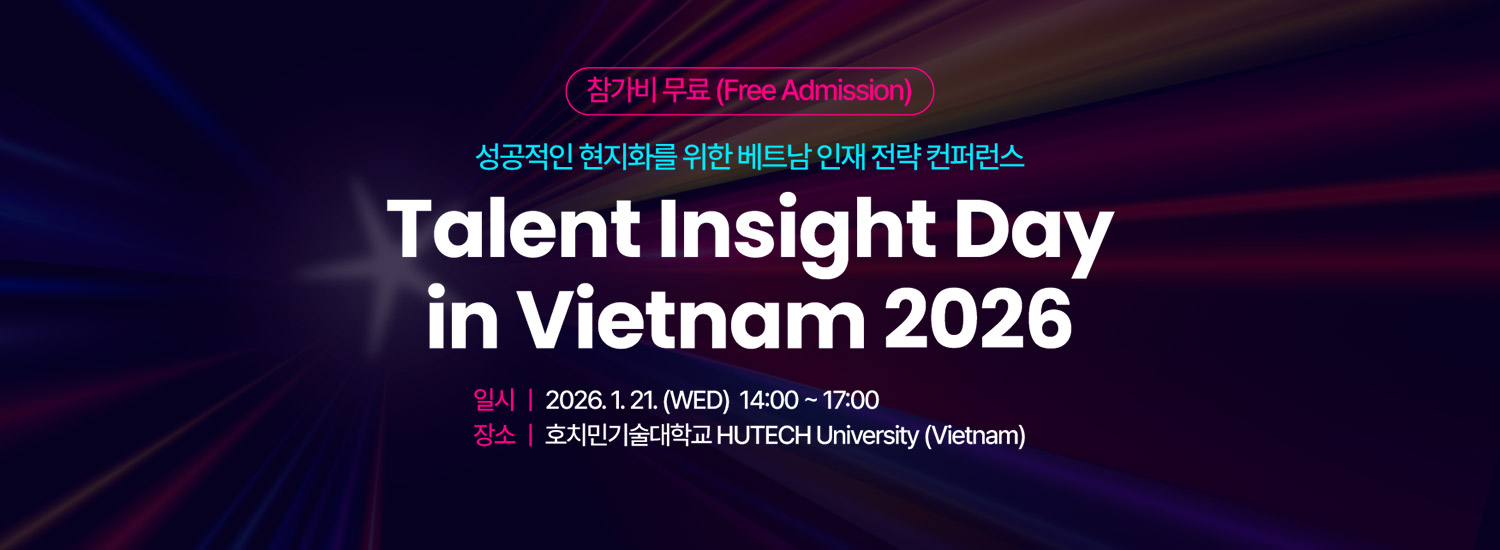 참가비 무료 (Free Admission)

성공적인 현지화를 위한 베트남 인재 전략 컨퍼런스

Talent Insight Day in Vietnam 2026

일시 | 2026. 1. 21. (WED) 14:00 ~ 17:00
장소 | 호치민기술대학교 HUTECH University (Vietnam)